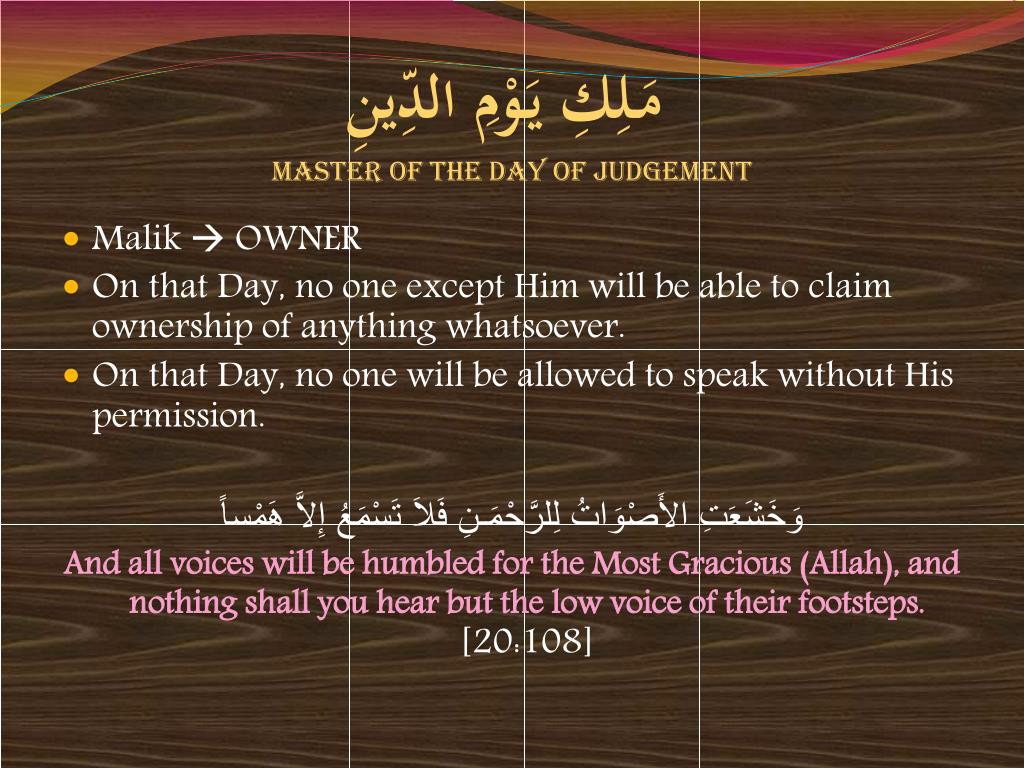 مَلِكِ يَوْمِ الدِّينِ

MASTER OF THE DAY OF JUDGEMENT

- Malik → OWNER
- On that Day, no one except Him will be able to claim ownership of anything whatsoever.
- On that Day, no one will be allowed to speak without His permission.

وَخَشَعَتِ الأَصْوَاتُ لِلرَّحْمَـنِ فَلاَ تَسْمَعُ إِلاَّ هَمْساً

And all voices will be humbled for the Most Gracious (Allah), and nothing shall you hear but the low voice of their footsteps.
[20:108]